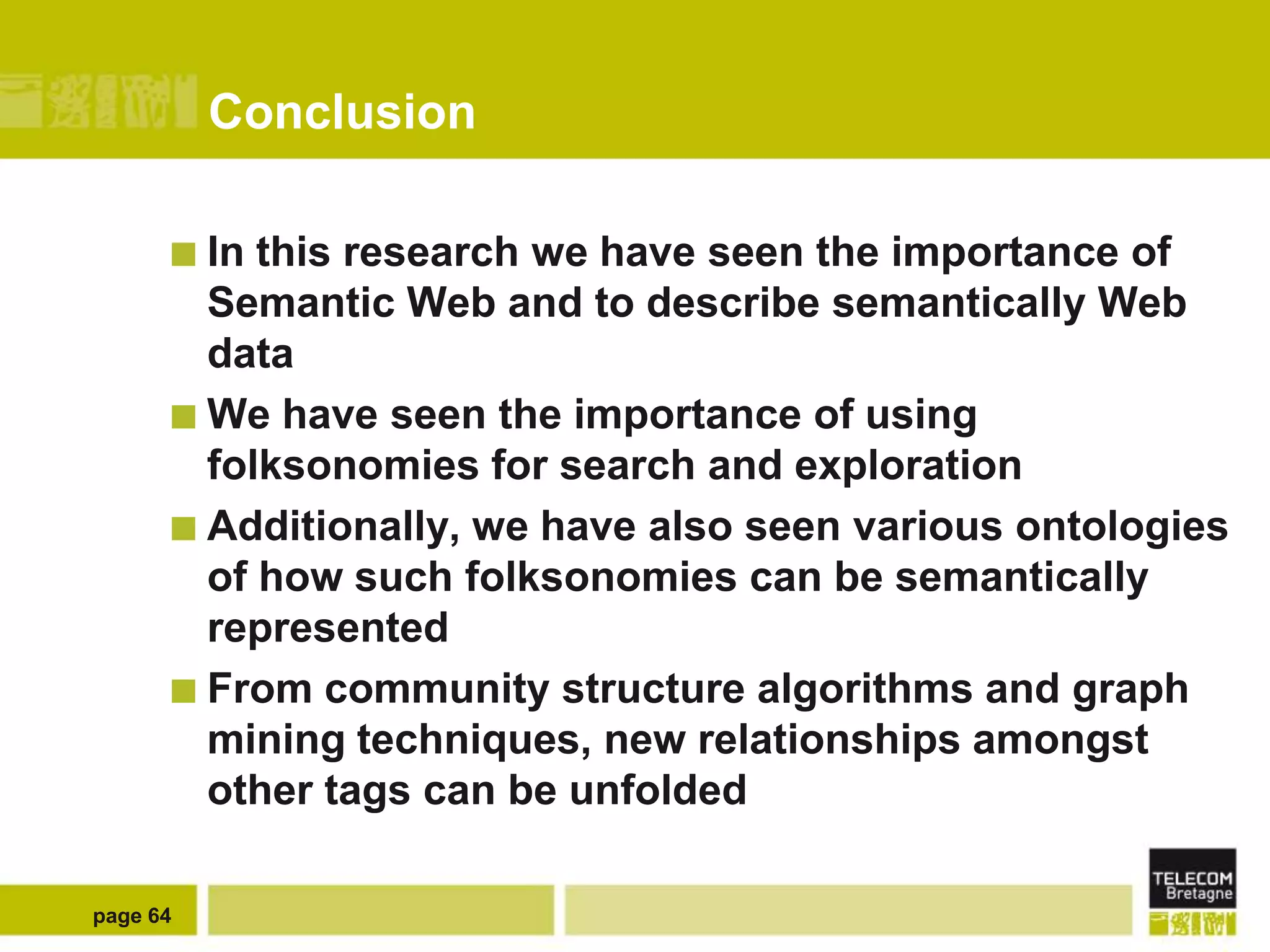 Conclusion

In this research we have seen the importance of Semantic Web and to describe semantically Web data

We have seen the importance of using folksonomies for search and exploration

Additionally, we have also seen various ontologies of how such folksonomies can be semantically represented

From community structure algorithms and graph mining techniques, new relationships amongst other tags can be unfolded

page 64

TELECOM Bretagne